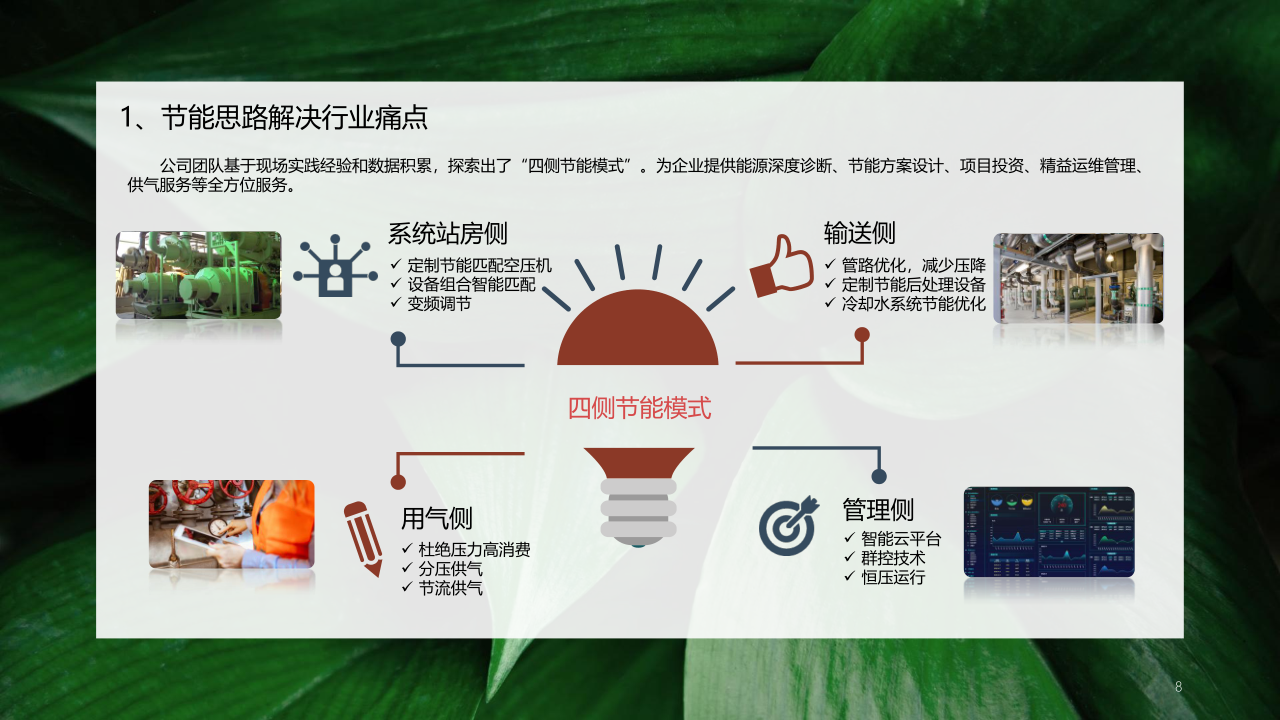 1、节能思路解决行业痛点

公司团队基于现场实践经验和数据积累，探索出了“四侧节能模式”。为企业提供能源深度诊断、节能方案设计、项目投资、精益运维管理、供气服务等全方位服务。

系统站房侧
✓ 定制节能匹配空压机
✓ 设备组合智能匹配
✓ 变频调节

输送侧
✓ 管路优化，减少压降
✓ 定制节能后处理设备
✓ 冷却水系统节能优化

四侧节能模式

用气侧
✓ 杜绝压力高消费
✓ 分压供气
✓ 节流供气

管理侧
✓ 智能云平台
✓ 群控技术
✓ 恒压运行

8